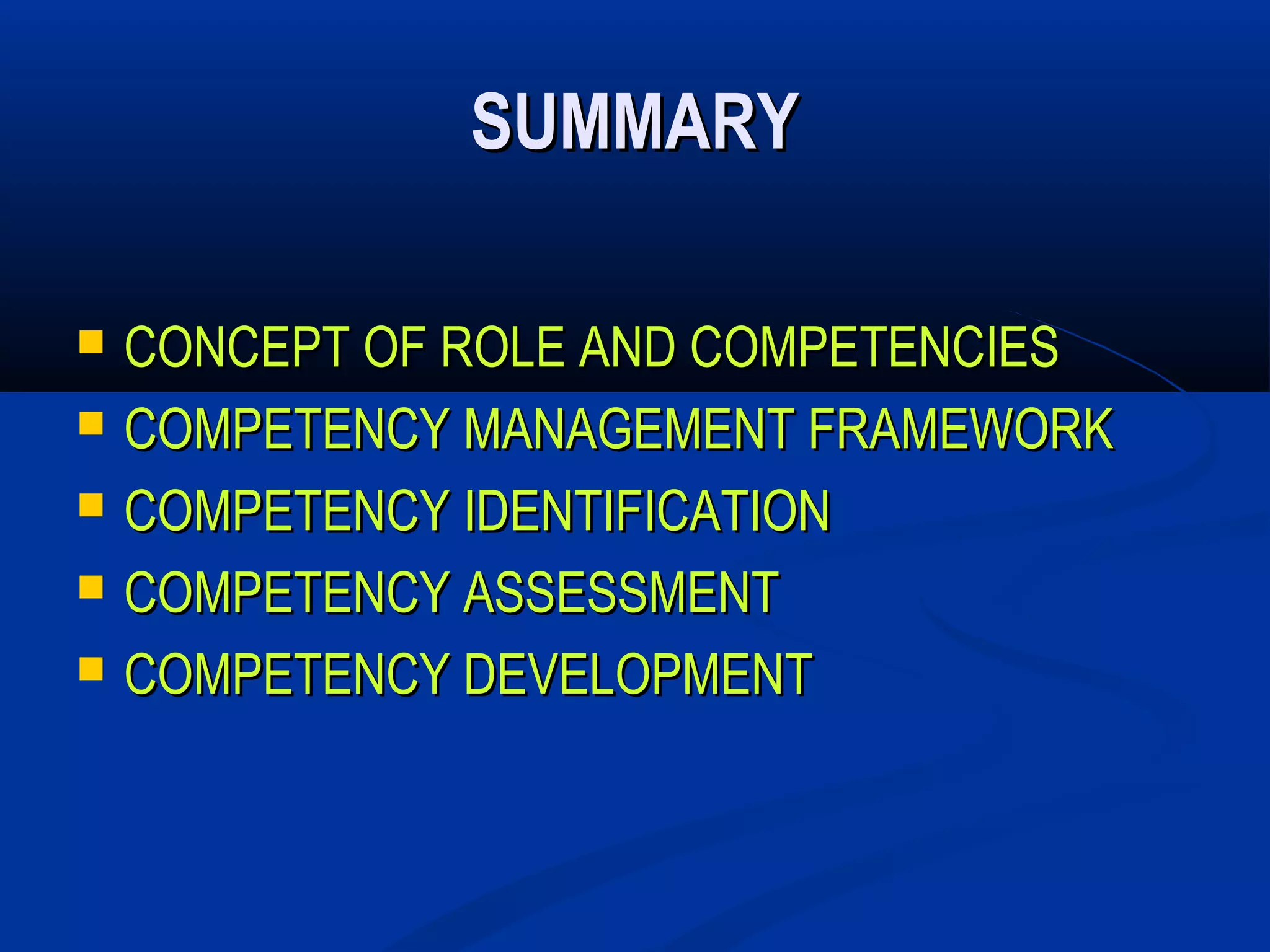 SUMMARY

- CONCEPT OF ROLE AND COMPETENCIES
- COMPETENCY MANAGEMENT FRAMEWORK
- COMPETENCY IDENTIFICATION
- COMPETENCY ASSESSMENT
- COMPETENCY DEVELOPMENT